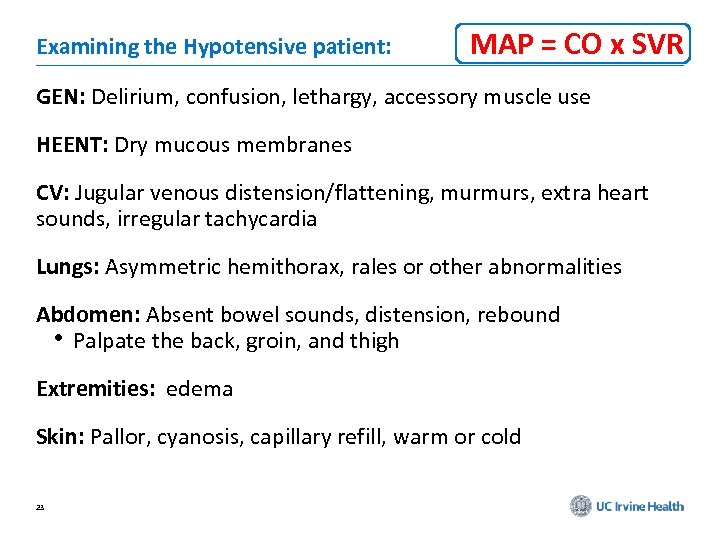 Examining the Hypotensive patient:

MAP = CO x SVR

GEN: Delirium, confusion, lethargy, accessory muscle use

HEENT: Dry mucous membranes

CV: Jugular venous distension/flattening, murmurs, extra heart sounds, irregular tachycardia

Lungs: Asymmetric hemithorax, rales or other abnormalities

Abdomen: Absent bowel sounds, distension, rebound
• Palpate the back, groin, and thigh

Extremities: edema

Skin: Pallor, cyanosis, capillary refill, warm or cold

23

UC Irvine Health